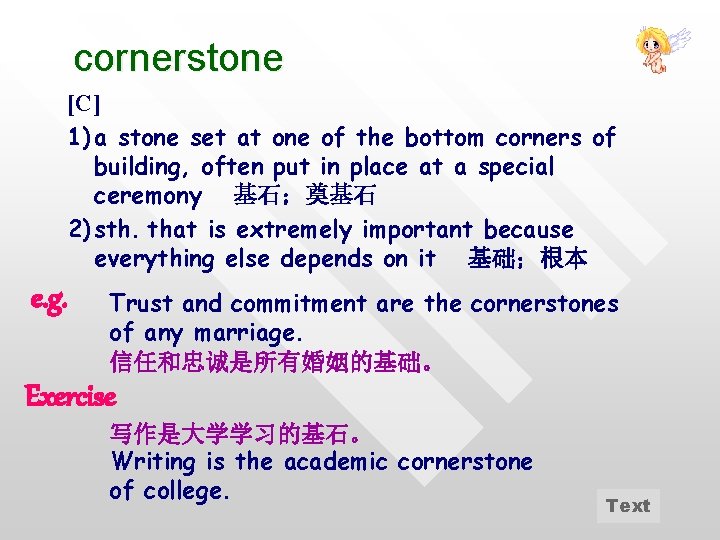 cornerstone

[C]

1) a stone set at one of the bottom corners of building, often put in place at a special ceremony 基石；奠基石

2) sth. that is extremely important because everything else depends on it 基础；根本

e.g. Trust and commitment are the cornerstones of any marriage.
信任和忠诚是所有婚姻的基础。

Exercise

写作是大学学习的基石。
Writing is the academic cornerstone of college.

Text